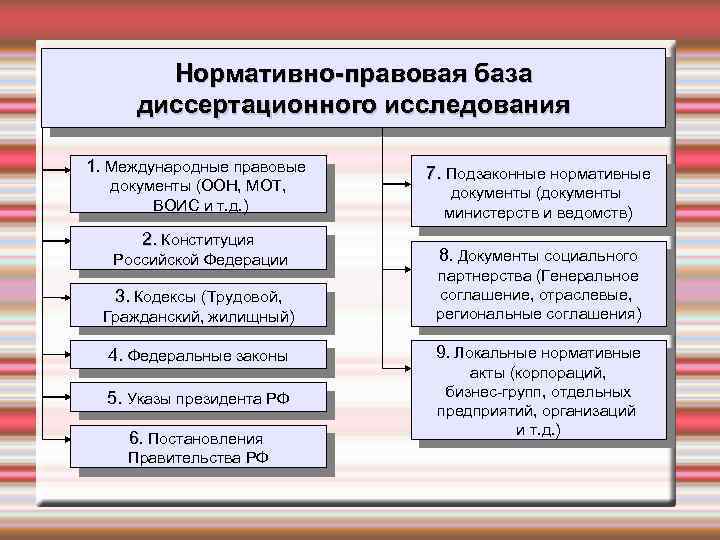 Нормативно-правовая база диссертационного исследования

1. Международные правовые документы (ООН, МОТ, ВОИС и т.д.)

2. Конституция Российской Федерации

3. Кодексы (Трудовой, Гражданский, жилищный)

4. Федеральные законы

5. Указы президента РФ

6. Постановления Правительства РФ

7. Подзаконные нормативные документы (документы министерств и ведомств)

8. Документы социального партнерства (Генеральное соглашение, отраслевые, региональные соглашения)

9. Локальные нормативные акты (корпораций, бизнес-групп, отдельных предприятий, организаций и т.д.)